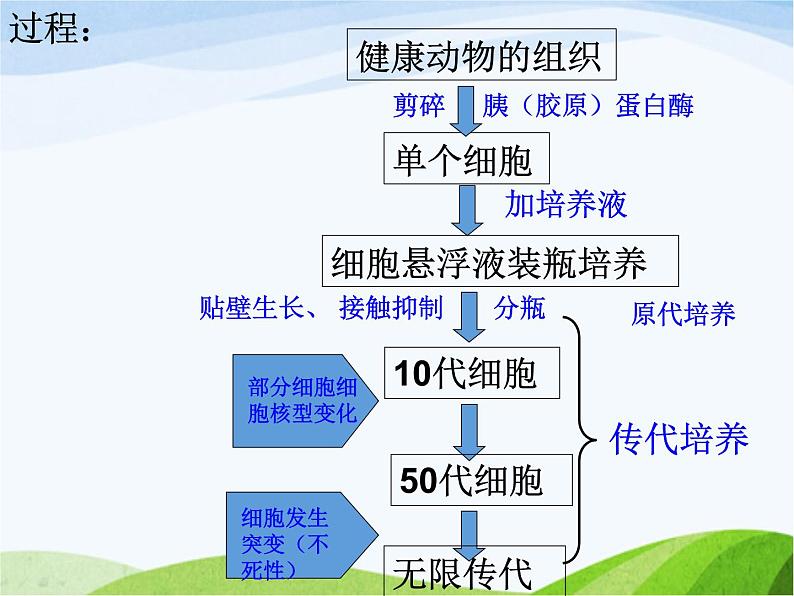 过程：

健康动物的组织

剪碎　胰（胶原）蛋白酶

单个细胞

加培养液

细胞悬浮液装瓶培养

贴壁生长、 接触抑制　分瓶

原代培养

10代细胞

部分细胞细胞核型变化

50代细胞

传代培养

细胞发生突变（不死性）

无限传代